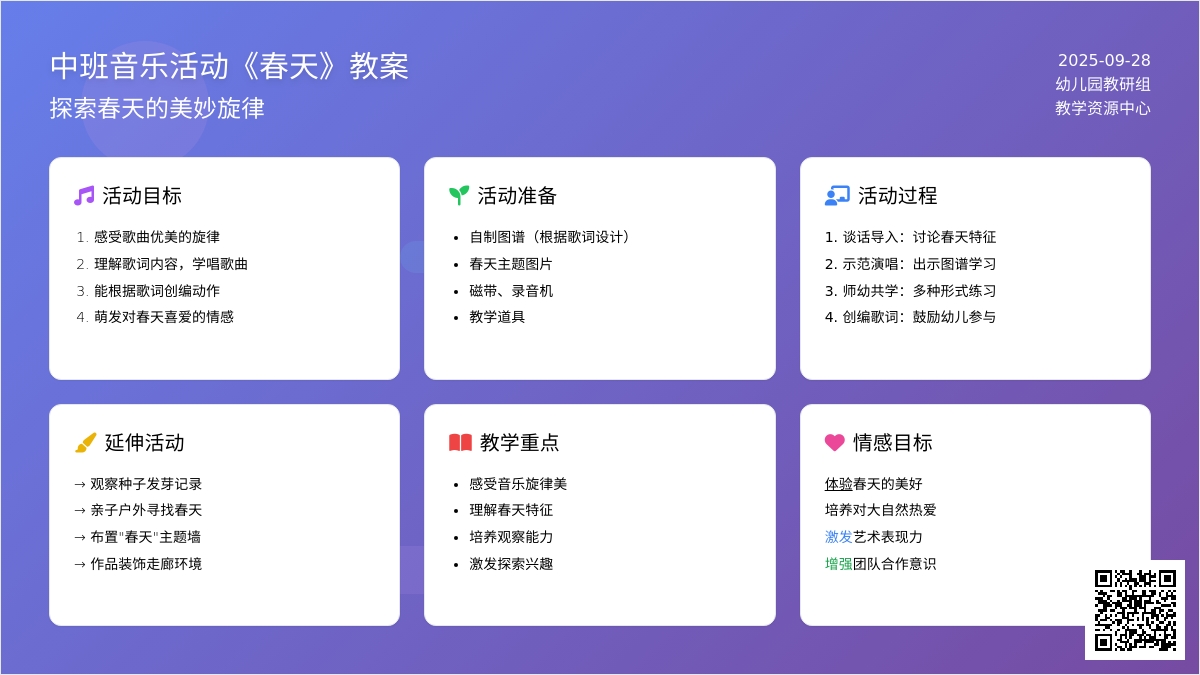 中班音乐活动《春天》教案
探索春天的美妙旋律

2025-09-28
幼儿园教研组
教学资源中心

活动目标

1. 感受歌曲优美的旋律
2. 理解歌词内容，学唱歌曲
3. 能根据歌词创编动作
4. 萌发对春天喜爱的情感

活动准备

- 自制图谱（根据歌词设计）
- 春天主题图片
- 磁带、录音机
- 教学道具

活动过程

1. 谈话导入：讨论春天特征
2. 示范演唱：出示图谱学习
3. 师幼共学：多种形式练习
4. 创编歌词：鼓励幼儿参与

延伸活动

→ 观察种子发芽记录
→ 亲子户外寻找春天
→ 布置"春天"主题墙
→ 作品装饰走廊环境

教学重点

- 感受音乐旋律美
- 理解春天特征
- 培养观察能力
- 激发探索兴趣

情感目标

体验春天的美好
培养对大自然热爱
激发艺术表现力
增强团队合作意识